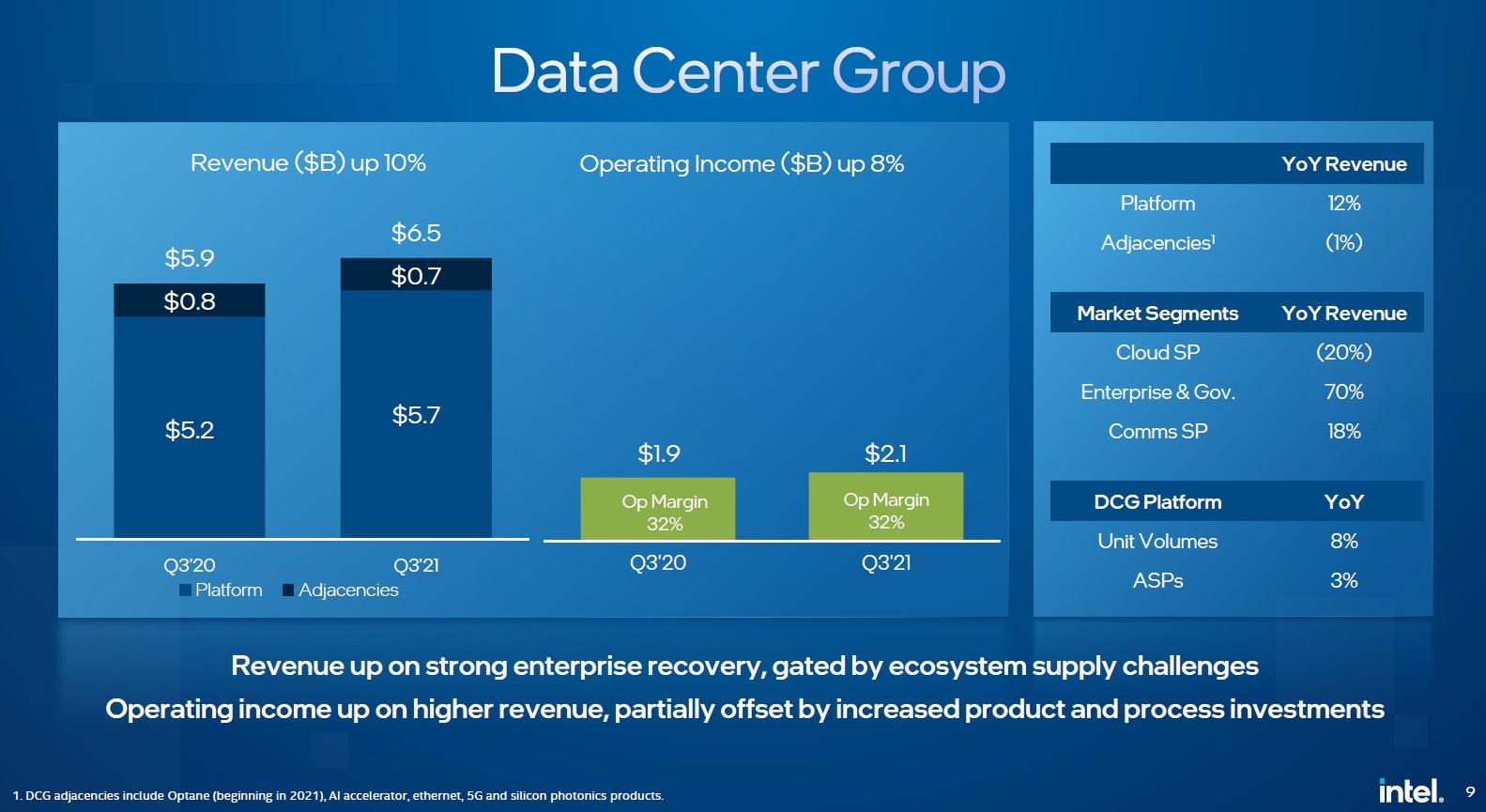 Data Center Group

Revenue ($B) up 10%

$5.9
$0.8
$5.2
$6.5
$0.7
$5.7

Q3'20
Q3'21

Platform Adjacencies

Operating Income ($B) up 8%

$1.9
Op Margin
32%
$2.1
Op Margin
32%

Q3'20
Q3'21

| | YoY Revenue |
|---|---|
| Platform | 12% |
| Adjacencies$^1$ | (1%) |

| Market Segments | YoY Revenue |
|---|---|
| Cloud SP | (20%) |
| Enterprise & Gov. | 70% |
| Comms SP | 18% |

| DCG Platform | YoY |
|---|---|
| Unit Volumes | 8% |
| ASPs | 3% |

Revenue up on strong enterprise recovery, gated by ecosystem supply challenges
Operating income up on higher revenue, partially offset by increased product and process investments

1. DCG adjacencies include Optane (beginning in 2021), AI accelerator, ethernet, 5G and silicon photonics products.

intel.

9